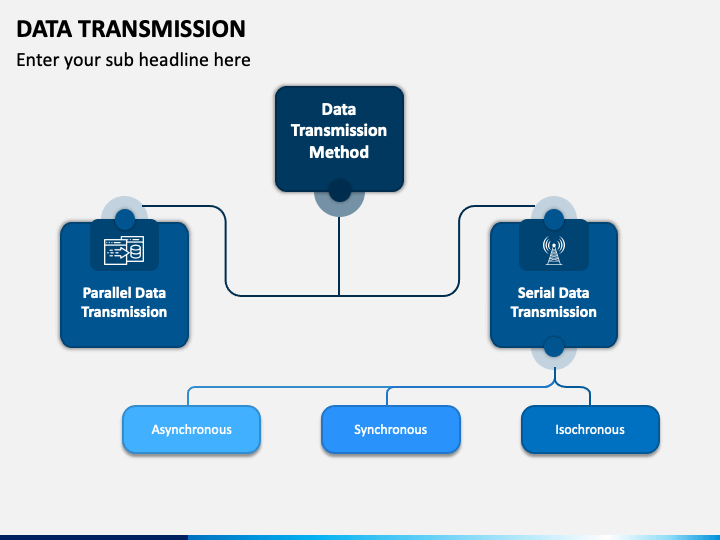 DATA TRANSMISSION

Enter your sub headline here

Data Transmission Method

Parallel Data Transmission

Serial Data Transmission

Asynchronous

Synchronous

Isochronous